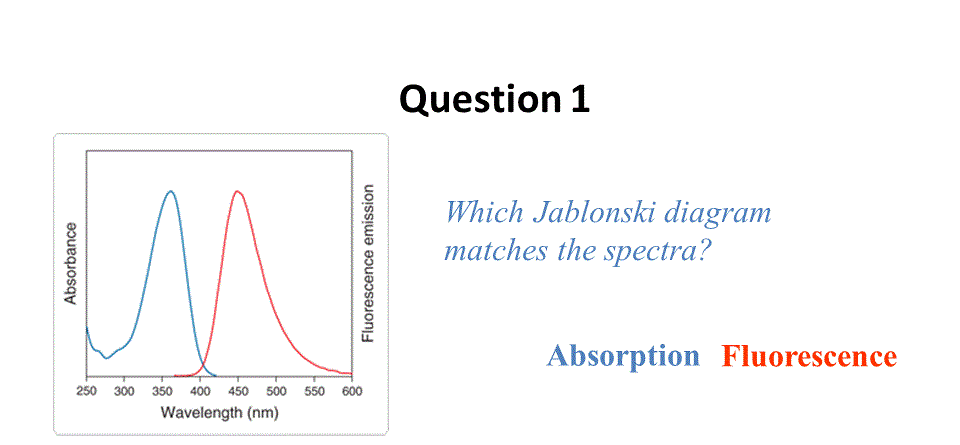 Question 1

Absorbance

Fluorescence emission

250 300 350 400 450 500 550 600

Wavelength (nm)

Which Jablonski diagram matches the spectra?

Absorption Fluorescence